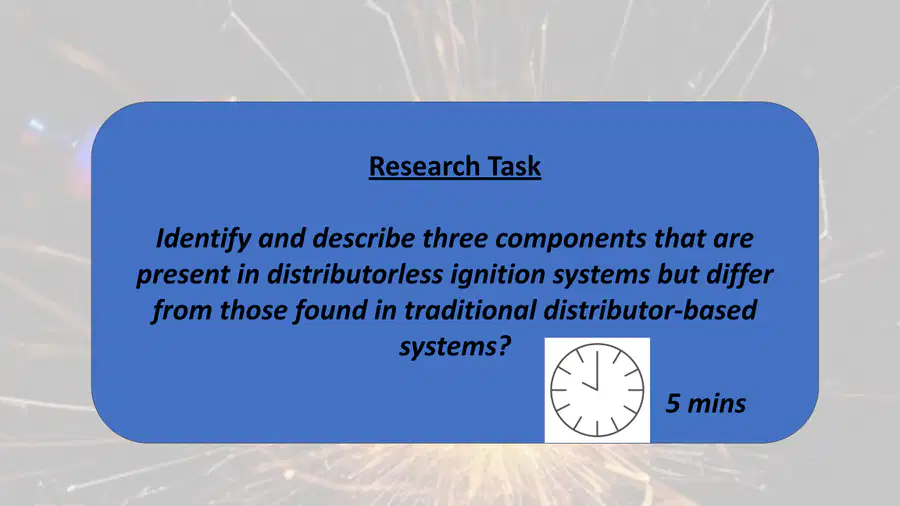 Research Task

Identify and describe three components that are present in distributorless ignition systems but differ from those found in traditional distributor-based systems?

5 mins